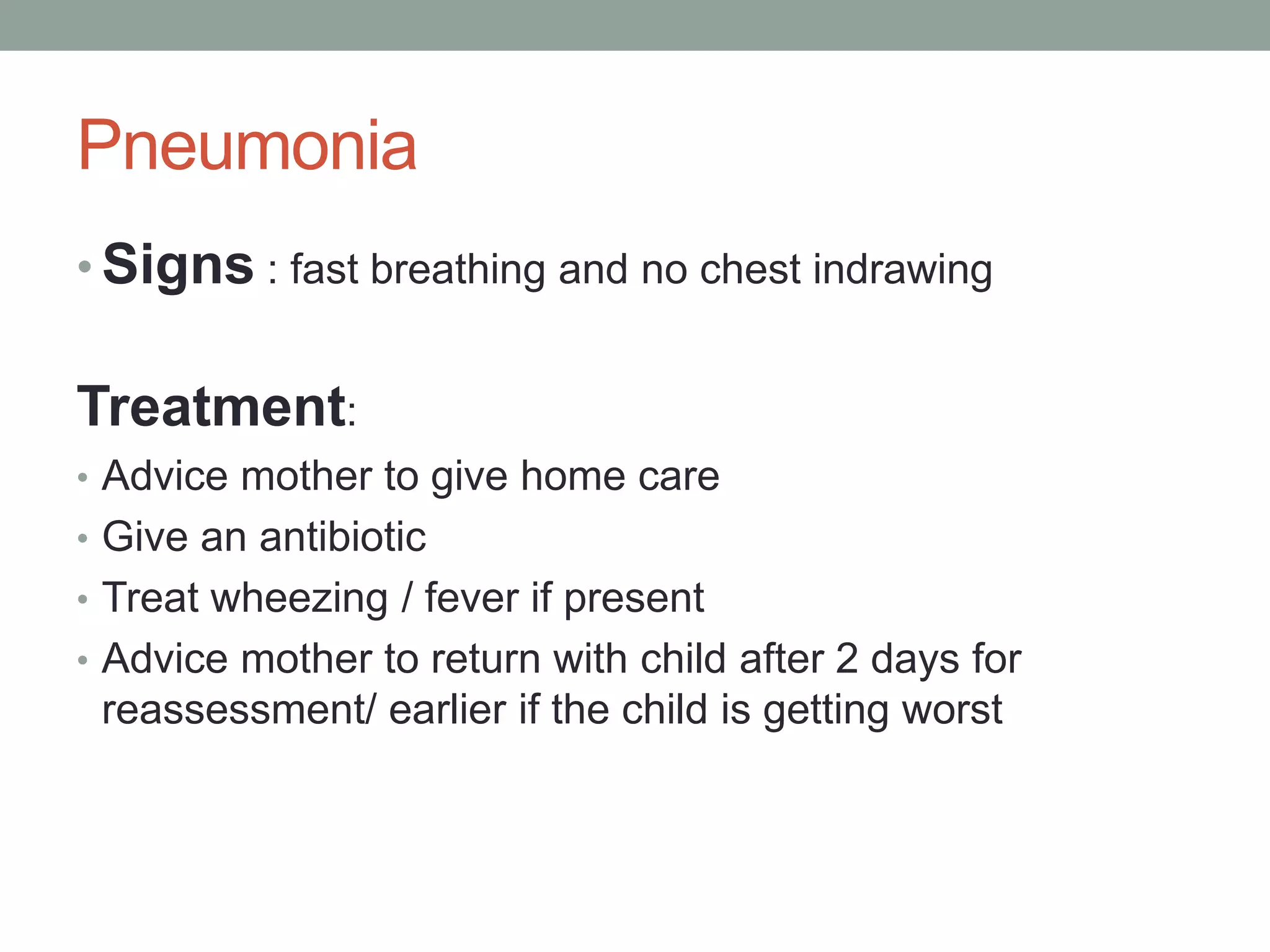 Pneumonia

• Signs : fast breathing and no chest indrawing

Treatment:

• Advice mother to give home care
• Give an antibiotic
• Treat wheezing / fever if present
• Advice mother to return with child after 2 days for reassessment/ earlier if the child is getting worst